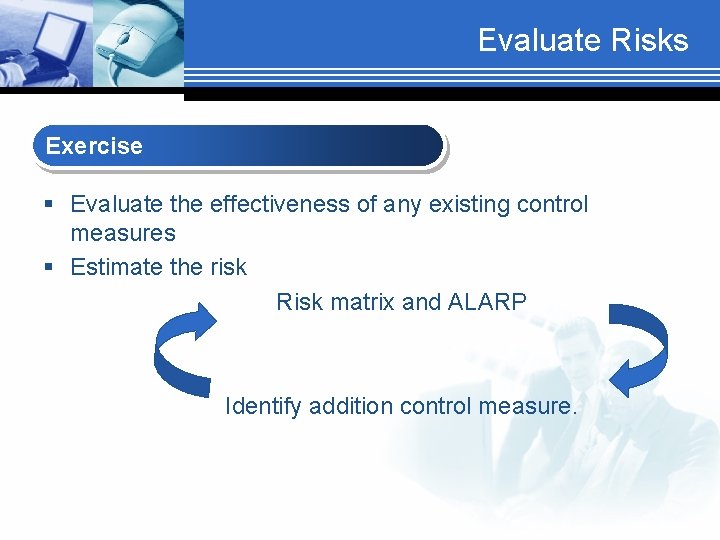 Evaluate Risks

Exercise

▪ Evaluate the effectiveness of any existing control measures
▪ Estimate the risk

Risk matrix and ALARP

Identify addition control measure.